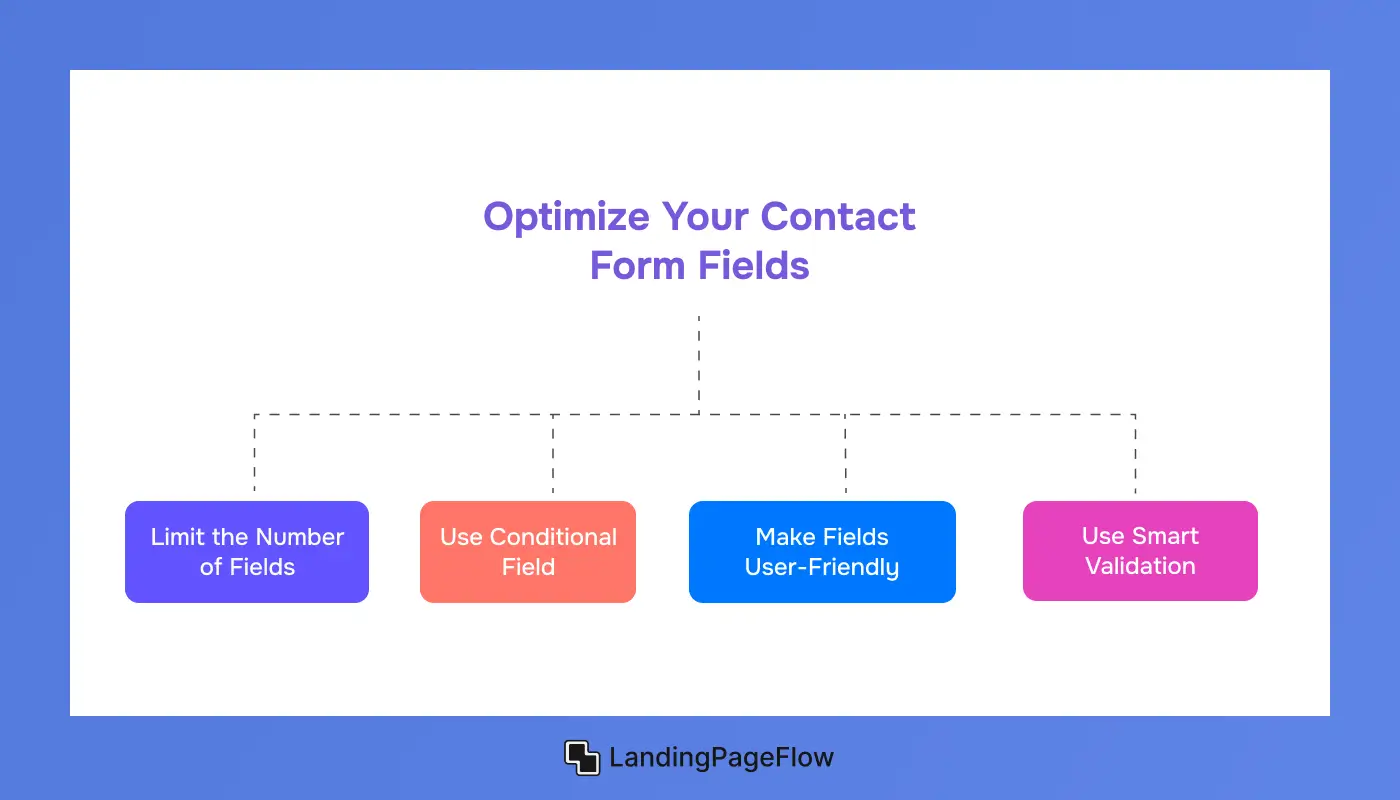 Optimize Your Contact Form Fields

Limit the Number of Fields

Use Conditional Field

Make Fields User-Friendly

Use Smart Validation

LandingPageFlow